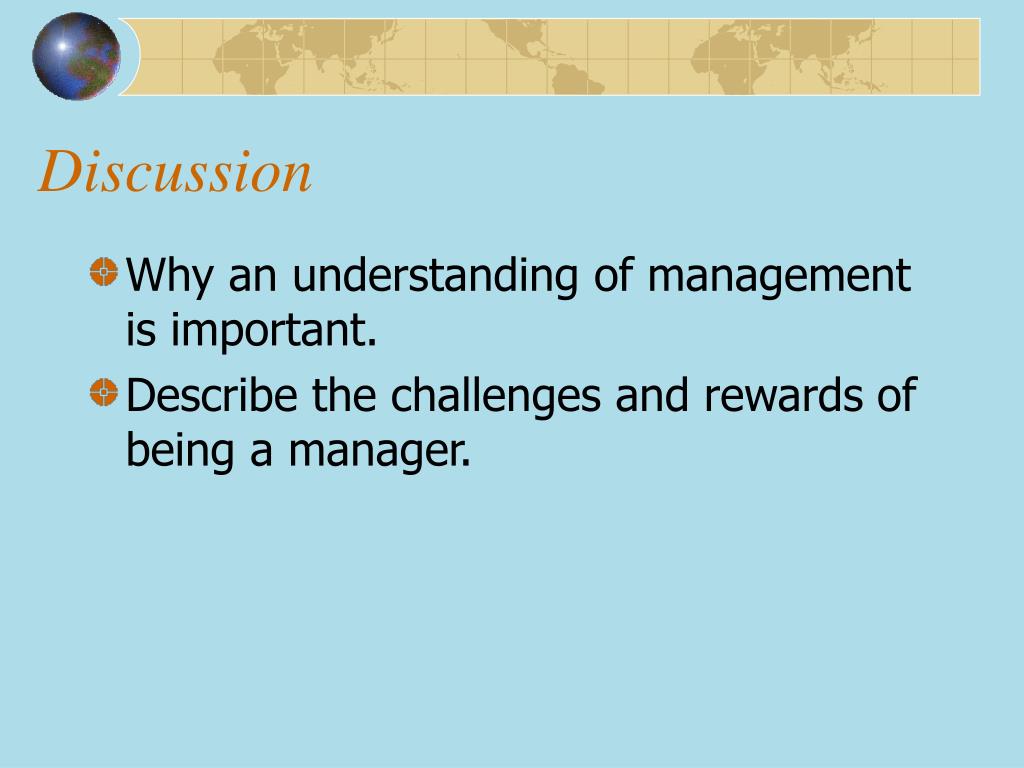 Discussion

Why an understanding of management is important.

Describe the challenges and rewards of being a manager.